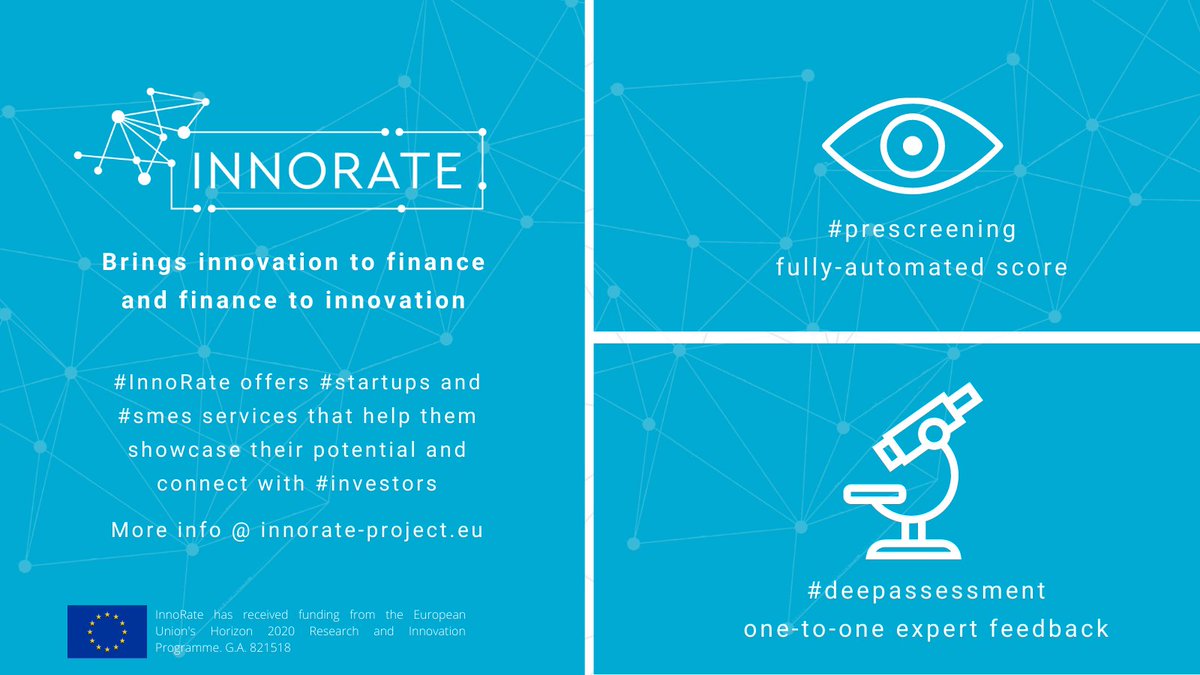 INNORATE

Brings innovation to finance and finance to innovation

#InnoRate offers #startups and #smes services that help them showcase their potential and connect with #investors

More info @ innorate-project.eu

InnoRate has received funding from the European Union's Horizon 2020 Research and Innovation Programme. G.A. 821518

#prescreening
fully-automated score

#deepassessment
one-to-one expert feedback